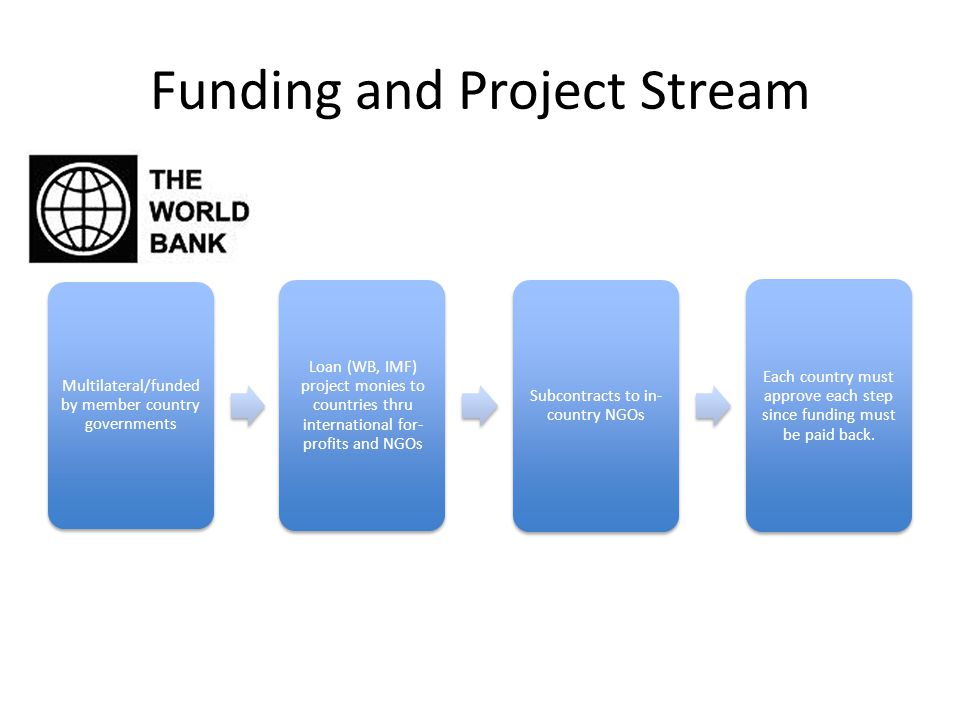 Funding and Project Stream

THE WORLD BANK

Multilateral/funded by member country governments

Loan (WB, IMF) project monies to countries thru international for-profits and NGOs

Subcontracts to in-country NGOs

Each country must approve each step since funding must be paid back.